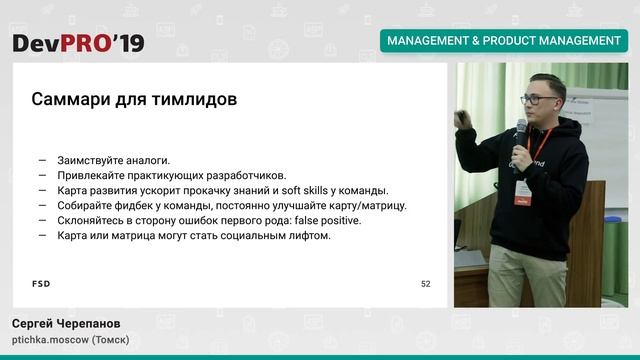 DevPRO'19

MANAGEMENT & PRODUCT MANAGEMENT

Саммари для тимлидов

— Заимствуйте аналоги.
— Привлекайте практикующих разработчиков.
— Карта развития ускорит прокачку знаний и soft skills у команды.
— Собирайте фидбек у команды, постоянно улучшайте карту/матрицу.
— Склоняйтесь в сторону ошибок первого рода: false positive.
— Карта или матрица могут стать социальным лифтом.

FSD

52

Сергей Черепанов
ptichka.moscow (Томск)